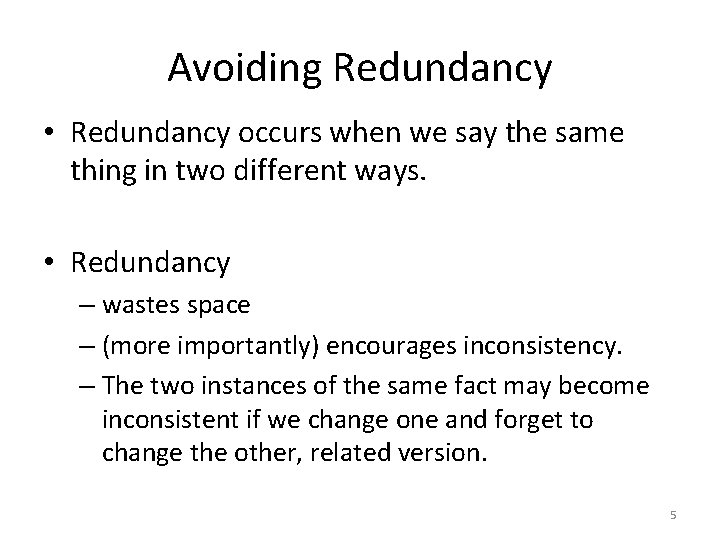 Avoiding Redundancy

• Redundancy occurs when we say the same thing in two different ways.

• Redundancy
– wastes space
– (more importantly) encourages inconsistency.
– The two instances of the same fact may become inconsistent if we change one and forget to change the other, related version.

5